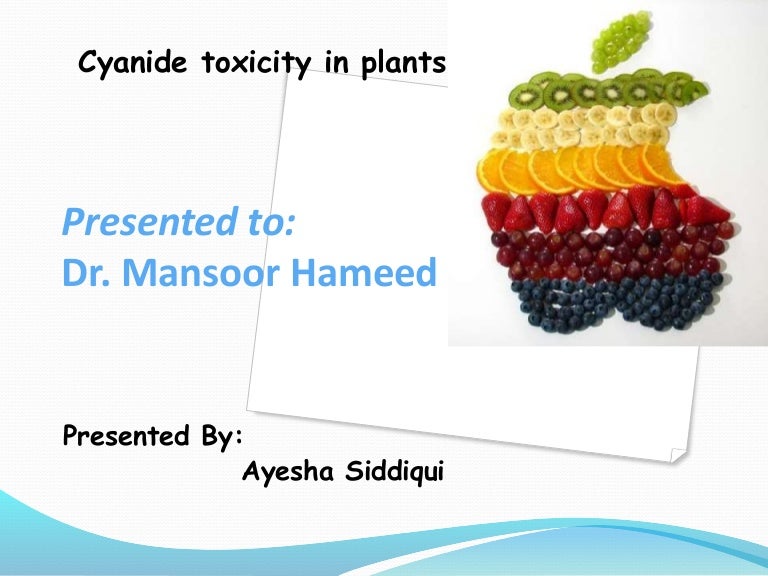 Cyanide toxicity in plants

Presented to:
Dr. Mansoor Hameed

Presented By:
Ayesha Siddiqui